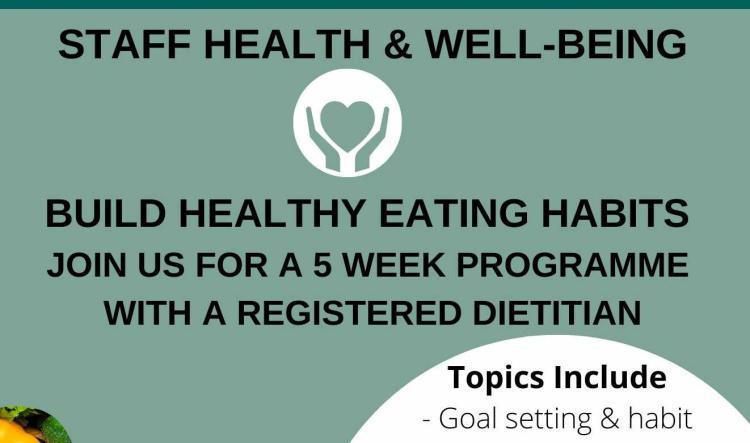 STAFF HEALTH & WELL-BEING

BUILD HEALTHY EATING HABITS
JOIN US FOR A 5 WEEK PROGRAMME
WITH A REGISTERED DIETITIAN

Topics Include
- Goal setting & habit